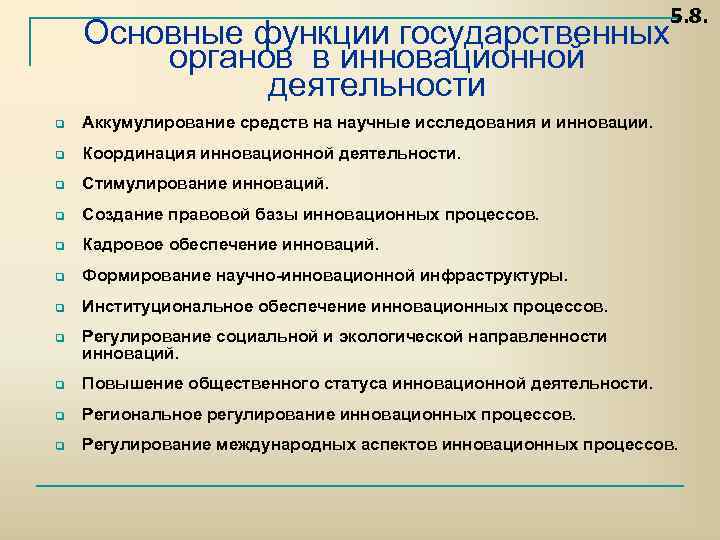 5.8.

Основные функции государственных органов в инновационной деятельности

Аккумулирование средств на научные исследования и инновации.

Координация инновационной деятельности.

Стимулирование инноваций.

Создание правовой базы инновационных процессов.

Кадровое обеспечение инноваций.

Формирование научно-инновационной инфраструктуры.

Институциональное обеспечение инновационных процессов.

Регулирование социальной и экологической направленности инноваций.

Повышение общественного статуса инновационной деятельности.

Региональное регулирование инновационных процессов.

Регулирование международных аспектов инновационных процессов.